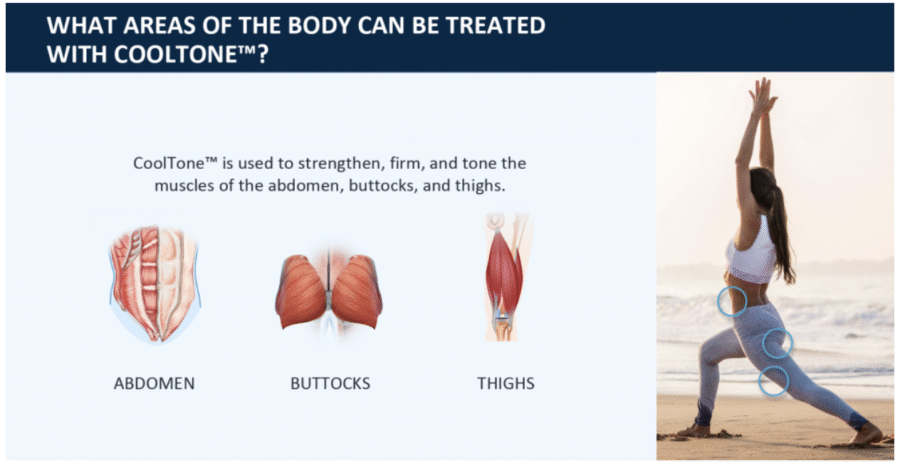 WHAT AREAS OF THE BODY CAN BE TREATED WITH COOLTONE™?

CoolTone™ is used to strengthen, firm, and tone the muscles of the abdomen, buttocks, and thighs.

ABDOMEN

BUTTOCKS

THIGHS